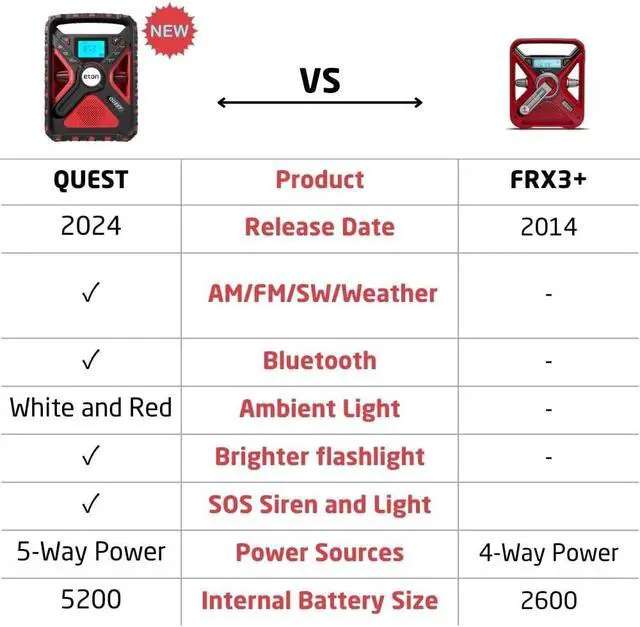 NEW

eton

QUEST

VS

| QUEST | Product | FRX3+ |
|---|---|---|
| 2024 | Release Date | 2014 |
| ✓ | AM/FM/SW/Weather | - |
| ✓ | Bluetooth | - |
| White and Red | Ambient Light | - |
| ✓ | Brighter flashlight | - |
| ✓ | SOS Siren and Light | |
| 5-Way Power | Power Sources | 4-Way Power |
| 5200 | Internal Battery Size | 2600 |